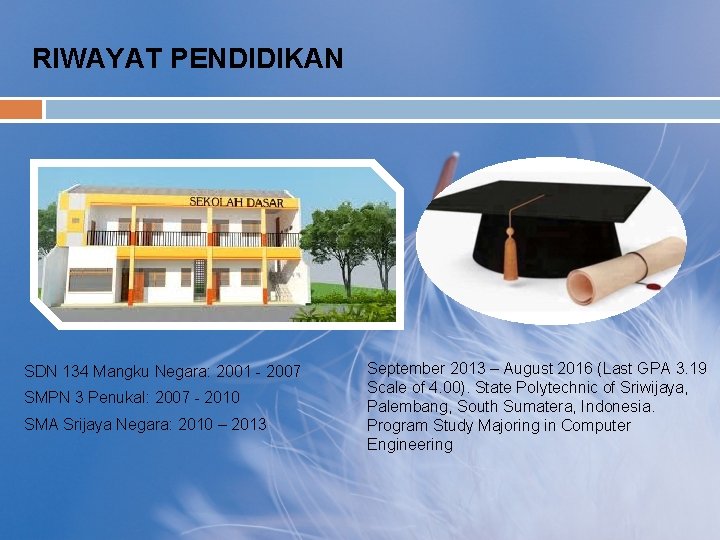 RIWAYAT PENDIDIKAN

SEKOLAH DASAR

SDN 134 Mangku Negara: 2001 - 2007

SMPN 3 Penukal: 2007 - 2010

SMA Srijaya Negara: 2010 – 2013

September 2013 – August 2016 (Last GPA 3.19 Scale of 4.00). State Polytechnic of Sriwijaya, Palembang, South Sumatera, Indonesia. Program Study Majoring in Computer Engineering